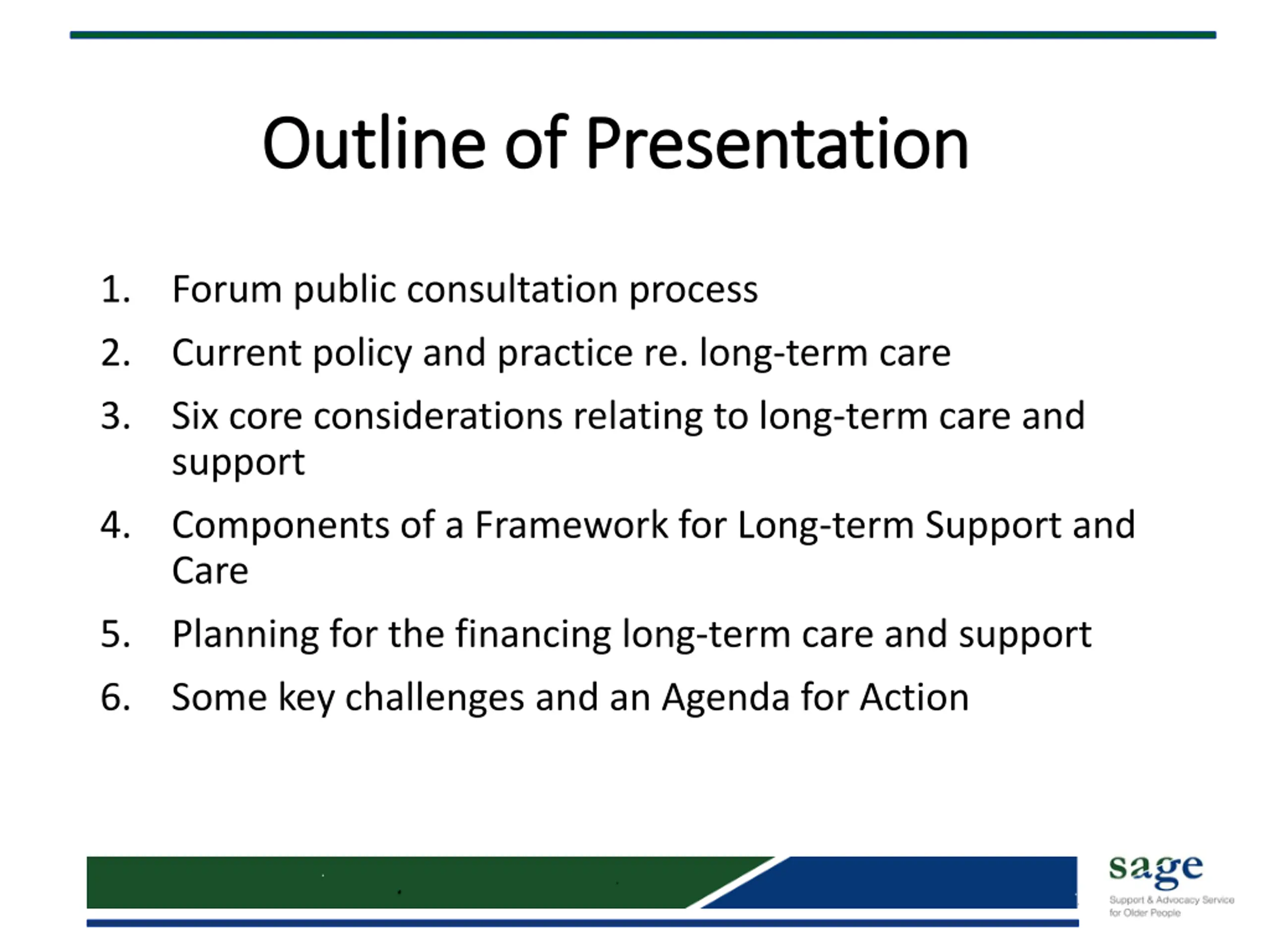 Outline of Presentation

1. Forum public consultation process
2. Current policy and practice re. long-term care
3. Six core considerations relating to long-term care and support
4. Components of a Framework for Long-term Support and Care
5. Planning for the financing long-term care and support
6. Some key challenges and an Agenda for Action

sage
Support & Advocacy Service for Older People